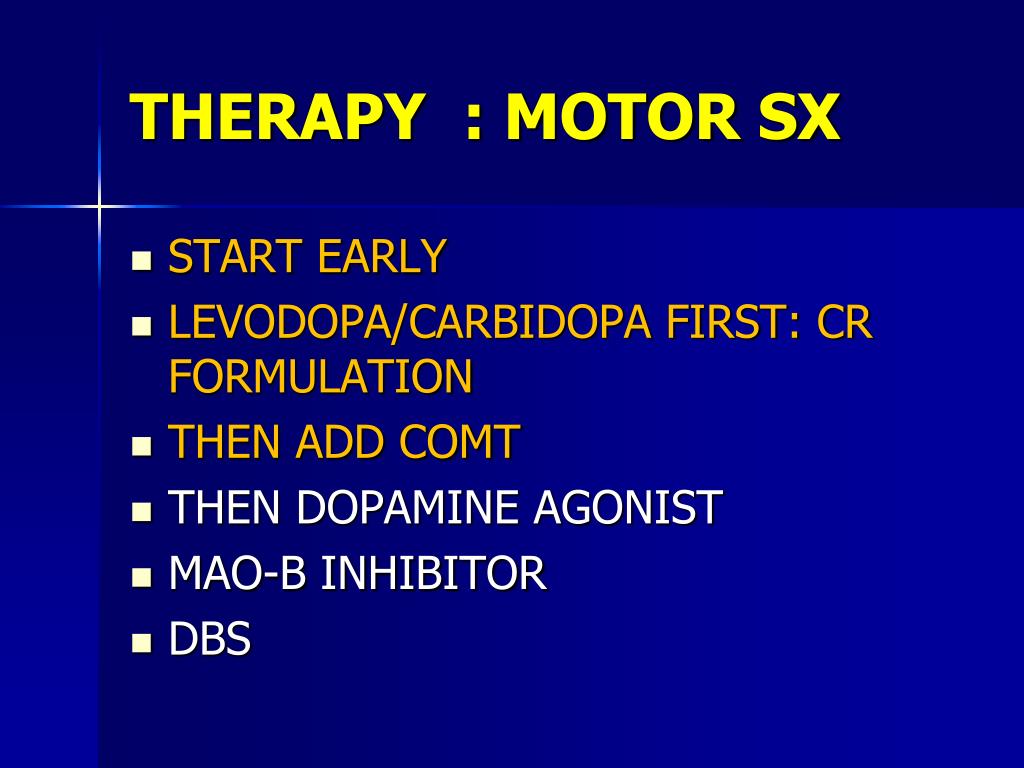 THERAPY : MOTOR SX

- START EARLY
- LEVODOPA/CARBIDOPA FIRST: CR FORMULATION
- THEN ADD COMT
- THEN DOPAMINE AGONIST
- MAO-B INHIBITOR
- DBS